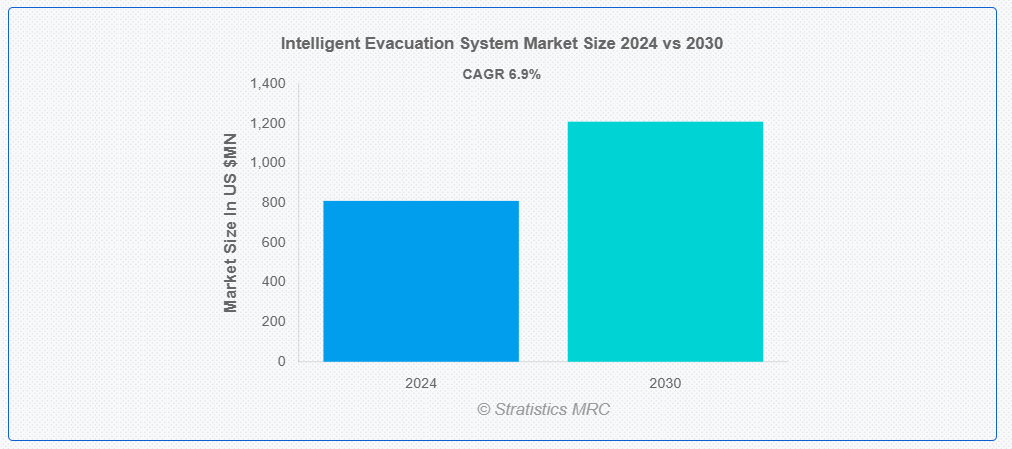 Intelligent Evacuation System Market Size 2024 vs 2030

CAGR 6.9%

Market Size In US $MN

1,400
1,200
1,000
800
600
400
200
0

2024
2030

© Stratistics MRC